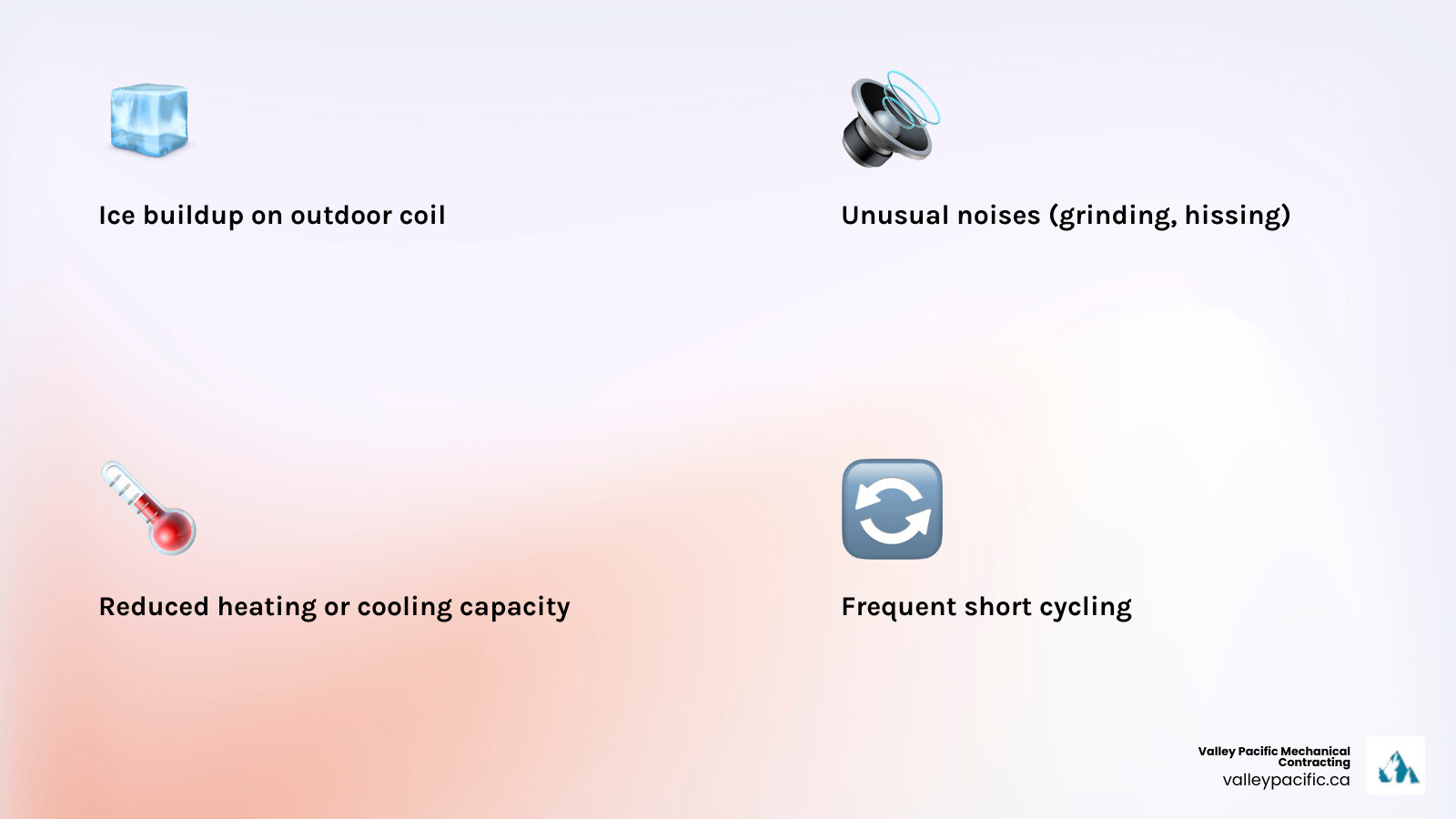 Ice buildup on outdoor coil

Unusual noises (grinding, hissing)

Reduced heating or cooling capacity

Frequent short cycling

Valley Pacific Mechanical Contracting
valleypacific.ca